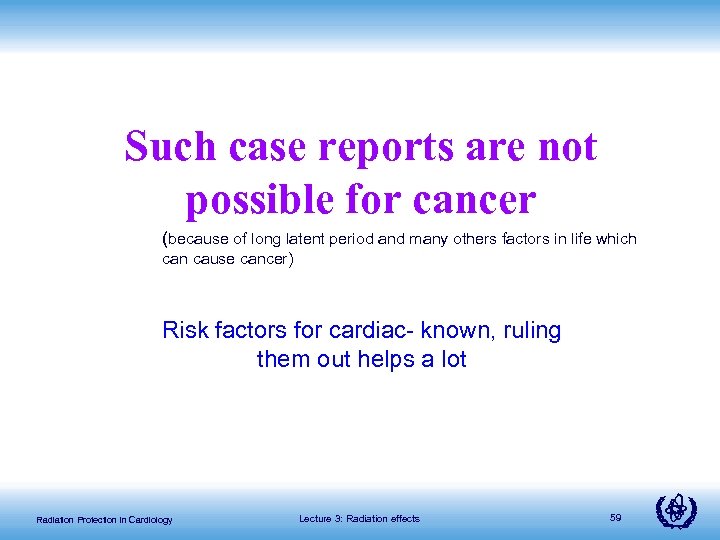 Such case reports are not possible for cancer

(because of long latent period and many others factors in life which can cause cancer)

Risk factors for cardiac- known, ruling them out helps a lot

Radiation Protection in Cardiology

Lecture 3: Radiation effects

59